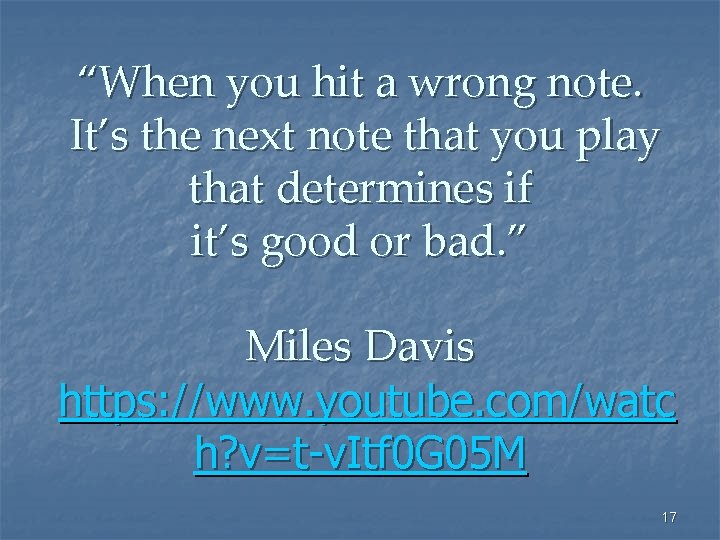 “When you hit a wrong note. It’s the next note that you play that determines if it’s good or bad.”

Miles Davis
https://www.youtube.com/watch?v=t-vItf0G05M

17